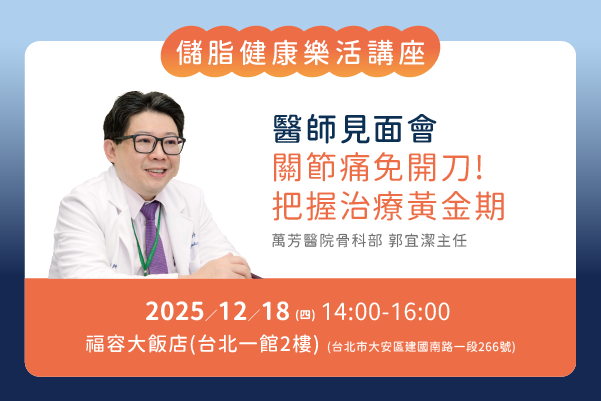 儲脂健康樂活講座

醫師見面會
關節痛免開刀!
把握治療黃金期

萬芳醫院骨科部 郭宜潔主任

2025/12/18 (四) 14:00-16:00
福容大飯店(台北一館2樓) (台北市大安區建國南路一段266號)